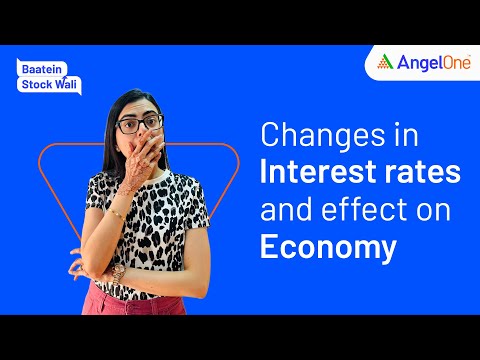 Baatein
Stock Wali

AngelOne

Changes in
Interest rates
and effect on
Economy